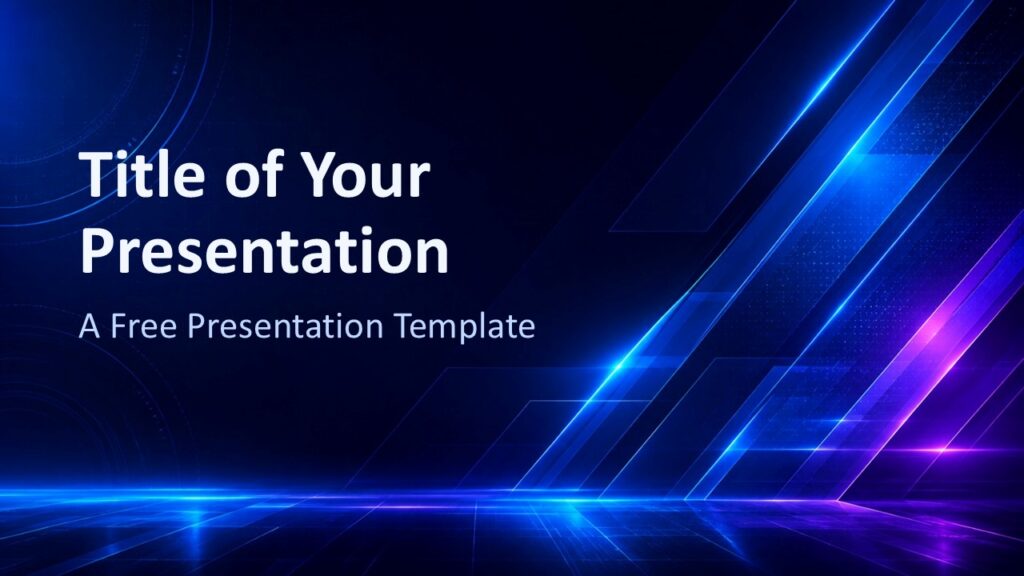 Title of Your Presentation

A Free Presentation Template